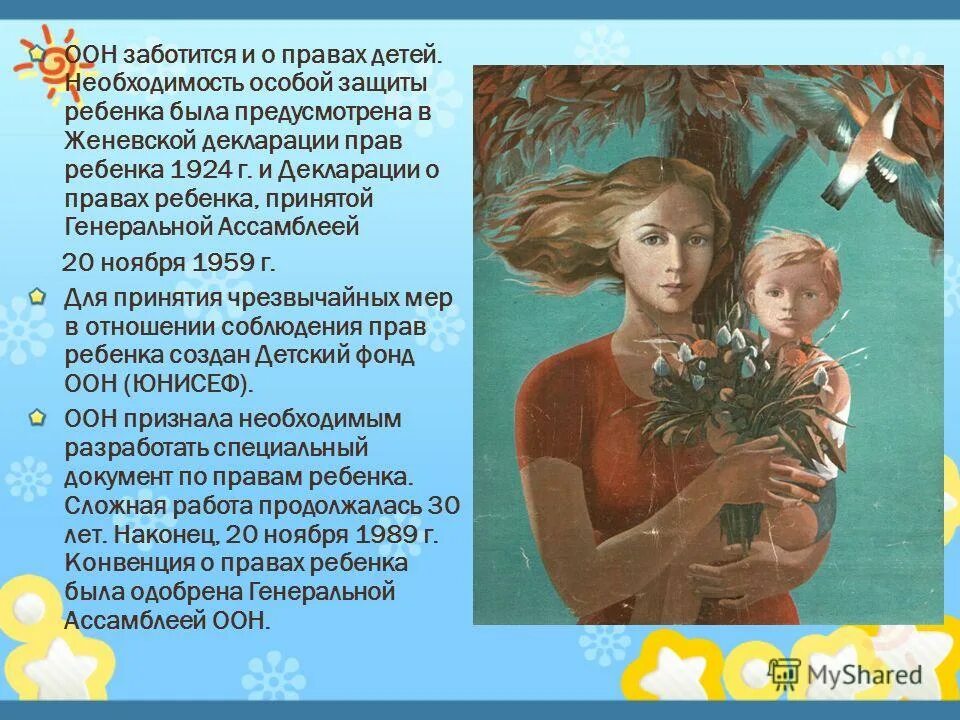 ООН заботится и о правах детей. Необходимость особой защиты ребенка была предусмотрена в Женевской декларации прав ребенка 1924 г. и Декларации о правах ребенка, принятой Генеральной Ассамблеей

20 ноября 1959 г.

Для принятия чрезвычайных мер в отношении соблюдения прав ребенка создан Детский фонд ООН (ЮНИСЕФ).

ООН признала необходимым разработать специальный документ по правам ребенка. Сложная работа продолжалась 30 лет. Наконец, 20 ноября 1989 г. Конвенция о правах ребенка была одобрена Генеральной Ассамблеей ООН.

MyShared